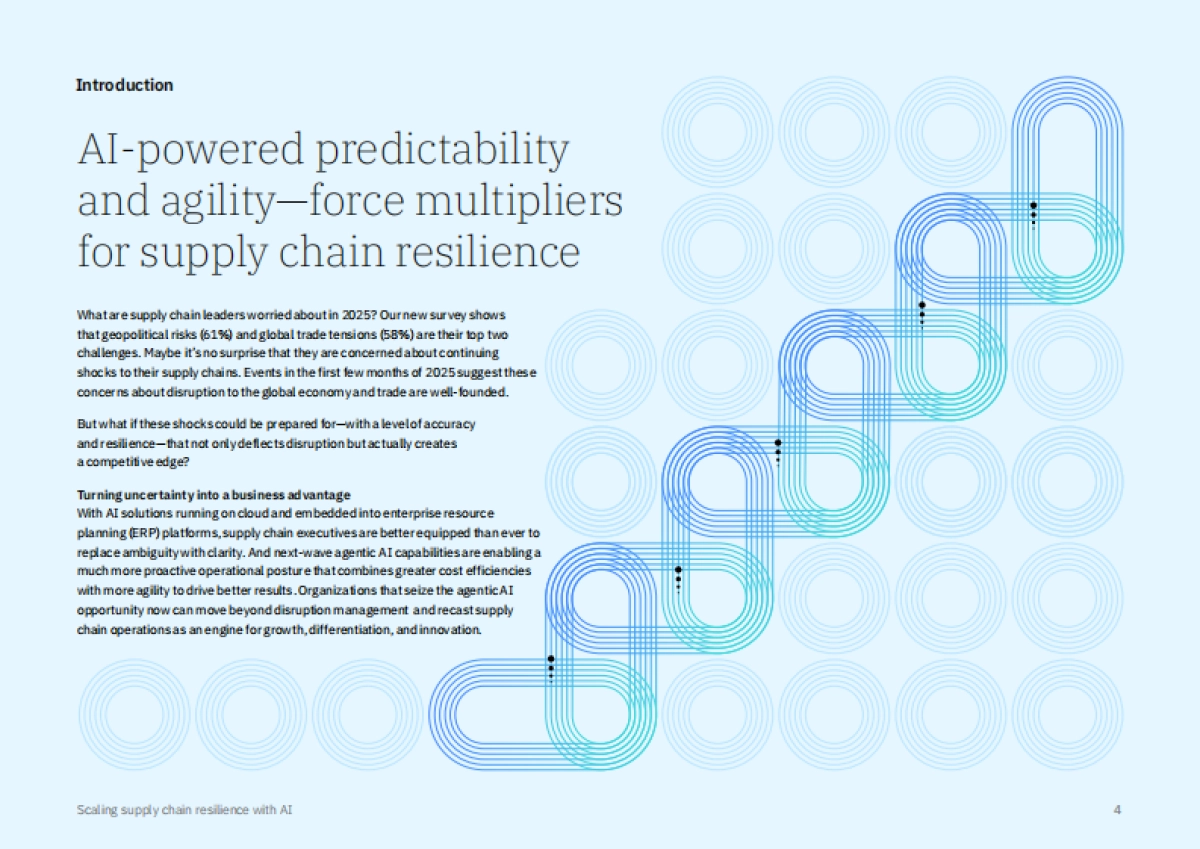 Introduction

AI-powered predictability and agility—force multipliers for supply chain resilience

What are supply chain leaders worried about in 2025? Our new survey shows that geopolitical risks (61%) and global trade tensions (58%) are their top two challenges. Maybe it's no surprise that they are concerned about continuing shocks to their supply chains. Events in the first few months of 2025 suggest these concerns about disruption to the global economy and trade are well-founded.

But what if these shocks could be prepared for—with a level of accuracy and resilience—that not only deflects disruption but actually creates a competitive edge?

Turning uncertainty into a business advantage
With AI solutions running on cloud and embedded into enterprise resource planning (ERP) platforms, supply chain executives are better equipped than ever to replace ambiguity with clarity. And next-wave agentic AI capabilities are enabling a much more proactive operational posture that combines greater cost efficiencies with more agility to drive better results. Organizations that seize the agentic AI opportunity now can move beyond disruption management and recast supply chain operations as an engine for growth, differentiation, and innovation.

Scaling supply chain resilience with AI

4